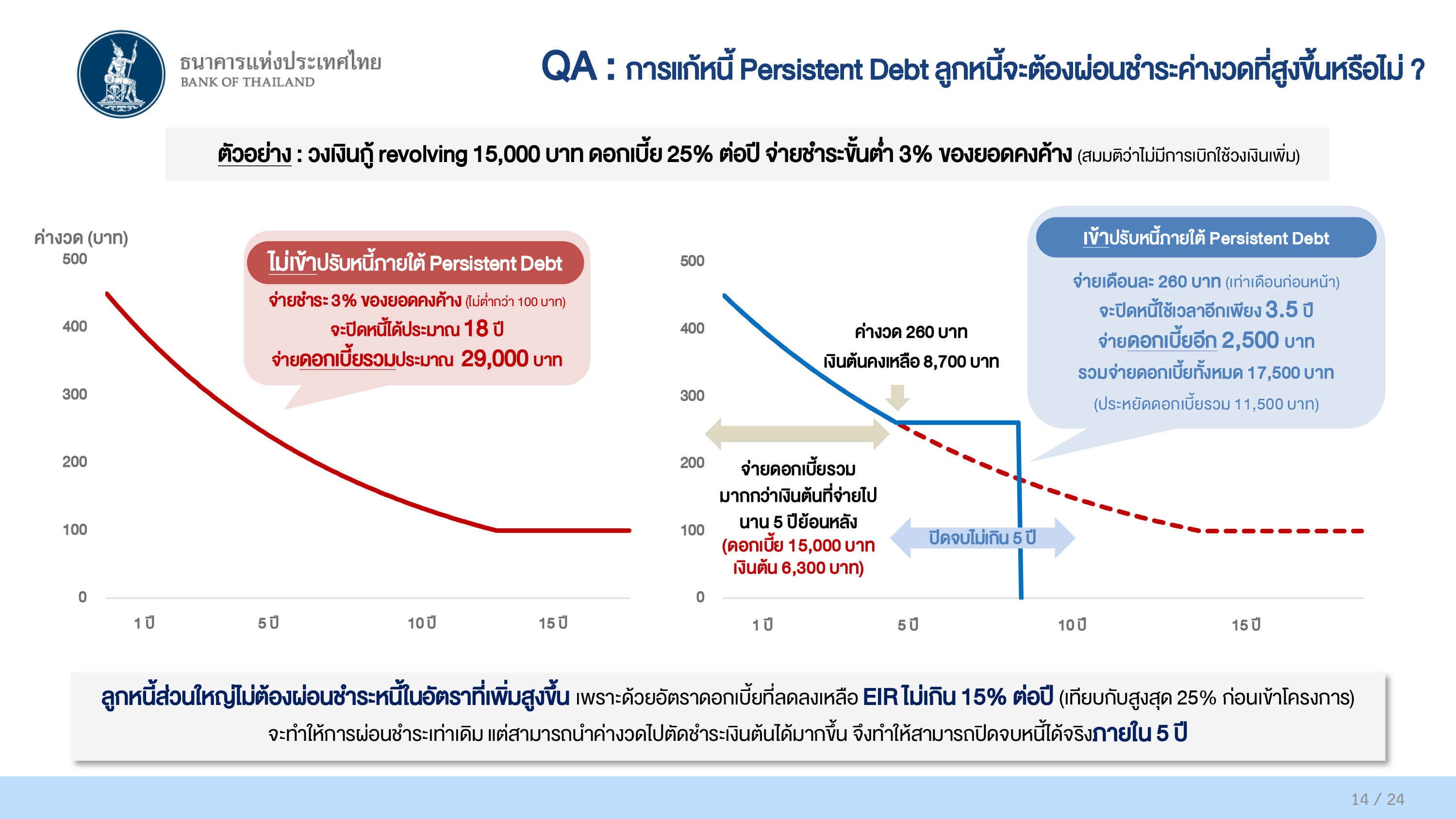 ธนาคารแห่งประเทศไทย
BANK OF THAILAND

QA : การแก้หนี้ Persistent Debt ลูกหนี้จะต้องผ่อนชำระค่างวดที่สูงขึ้นหรือไม่ ?

ตัวอย่าง : วงเงินกู้ revolving 15,000 บาท ดอกเบี้ย 25% ต่อปี จ่ายชำระขั้นต่ำ 3% ของยอดคงค้าง (สมมติว่าไม่มีการเบิกใช้วงเงินเพิ่ม)

ค่างวด (บาท)
500
400
300
200
100
0
1 ปี
5 ปี
10 ปี
15 ปี

ไม่เข้าปรับหนี้ภายใต้ Persistent Debt
จ่ายชำระ 3% ของยอดคงค้าง (ไม่ต่ำกว่า 100 บาท)
จะปิดหนี้ได้ประมาณ 18 ปี
จ่ายดอกเบี้ยรวมประมาณ 29,000 บาท

500
400
300
200
100
0
1 ปี
5 ปี
10 ปี
15 ปี

ค่างวด 260 บาท
เงินต้นคงเหลือ 8,700 บาท

จ่ายดอกเบี้ยรวม
มากกว่าเงินต้นที่จ่ายไป
นาน 5 ปีย้อนหลัง
(ดอกเบี้ย 15,000 บาท
เงินต้น 6,300 บาท)

ปิดจบไม่เกิน 5 ปี

เข้าปรับหนี้ภายใต้ Persistent Debt
จ่ายเดือนละ 260 บาท (เท่าเดือนก่อนหน้า)
จะปิดหนี้ใช้เวลาอีกเพียง 3.5 ปี
จ่ายดอกเบี้ยอีก 2,500 บาท
รวมจ่ายดอกเบี้ยทั้งหมด 17,500 บาท
(ประหยัดดอกเบี้ยรวม 11,500 บาท)

ลูกหนี้ส่วนใหญ่ไม่ต้องผ่อนชำระหนี้ในอัตราที่เพิ่มสูงขึ้น เพราะด้วยอัตราดอกเบี้ยที่ลดลงเหลือ EIR ไม่เกิน 15% ต่อปี (เทียบกับสูงสุด 25% ก่อนเข้าโครงการ) จะทำให้การผ่อนชำระเท่าเดิม แต่สามารถนำค่างวดไปตัดชำระเงินต้นได้มากขึ้น จึงทำให้สามารถปิดจบหนี้ได้จริงภายใน 5 ปี

14 / 24